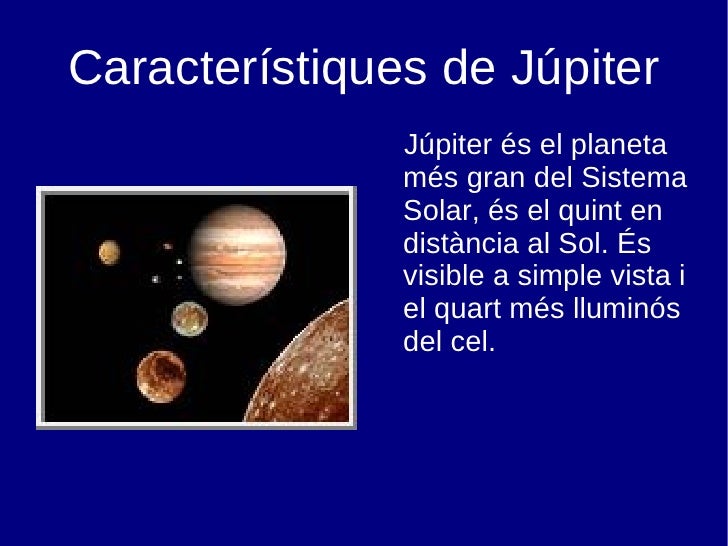 Característiques de Júpiter

Júpiter és el planeta més gran del Sistema Solar, és el quint en distància al Sol. És visible a simple vista i el quart més lluminós del cel.